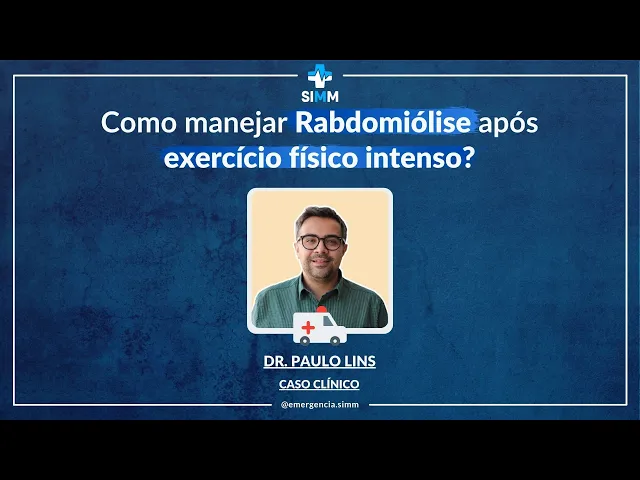 SIMM

Como manejar Rabdomiólise após exercício físico intenso?

DR. PAULO LINS

CASO CLÍNICO

@emergencia.simm